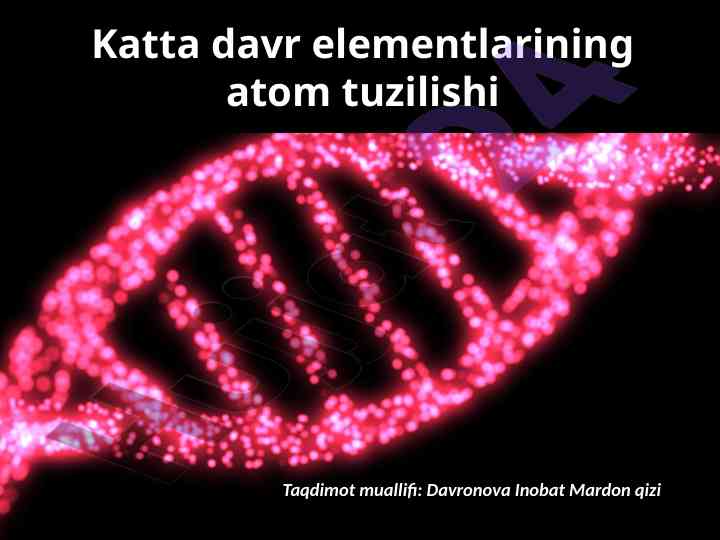 Katta davr elementlarining atom tuzilishi

Taqdimot muallifi: Davronova Inobat Mardon qizi